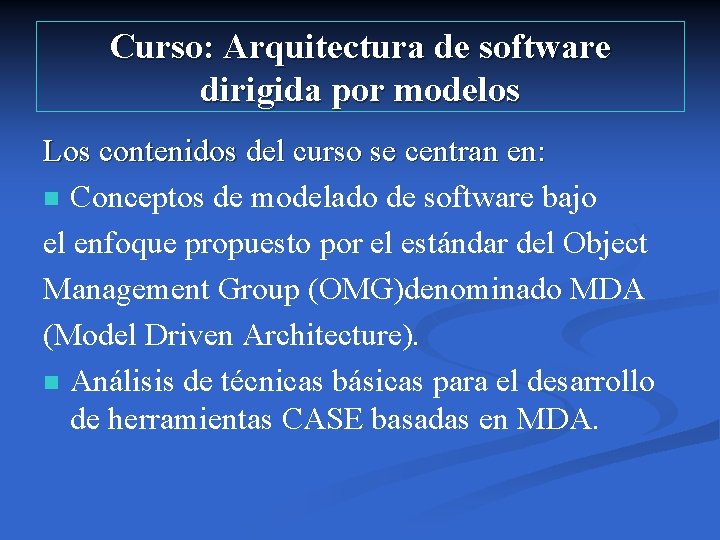 Curso: Arquitectura de software dirigida por modelos

Los contenidos del curso se centran en:

- Conceptos de modelado de software bajo el enfoque propuesto por el estándar del Object Management Group (OMG)denominado MDA (Model Driven Architecture).
- Análisis de técnicas básicas para el desarrollo de herramientas CASE basadas en MDA.